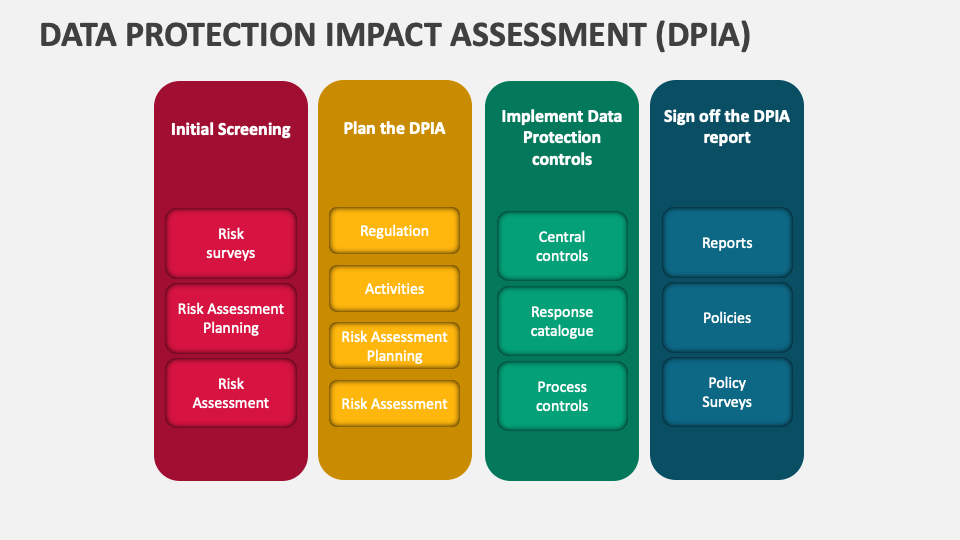 DATA PROTECTION IMPACT ASSESSMENT (DPIA)

Initial Screening

Risk surveys

Risk Assessment Planning

Risk Assessment

Plan the DPIA

Regulation

Activities

Risk Assessment Planning

Risk Assessment

Implement Data Protection controls

Central controls

Response catalogue

Process controls

Sign off the DPIA report

Reports

Policies

Policy Surveys